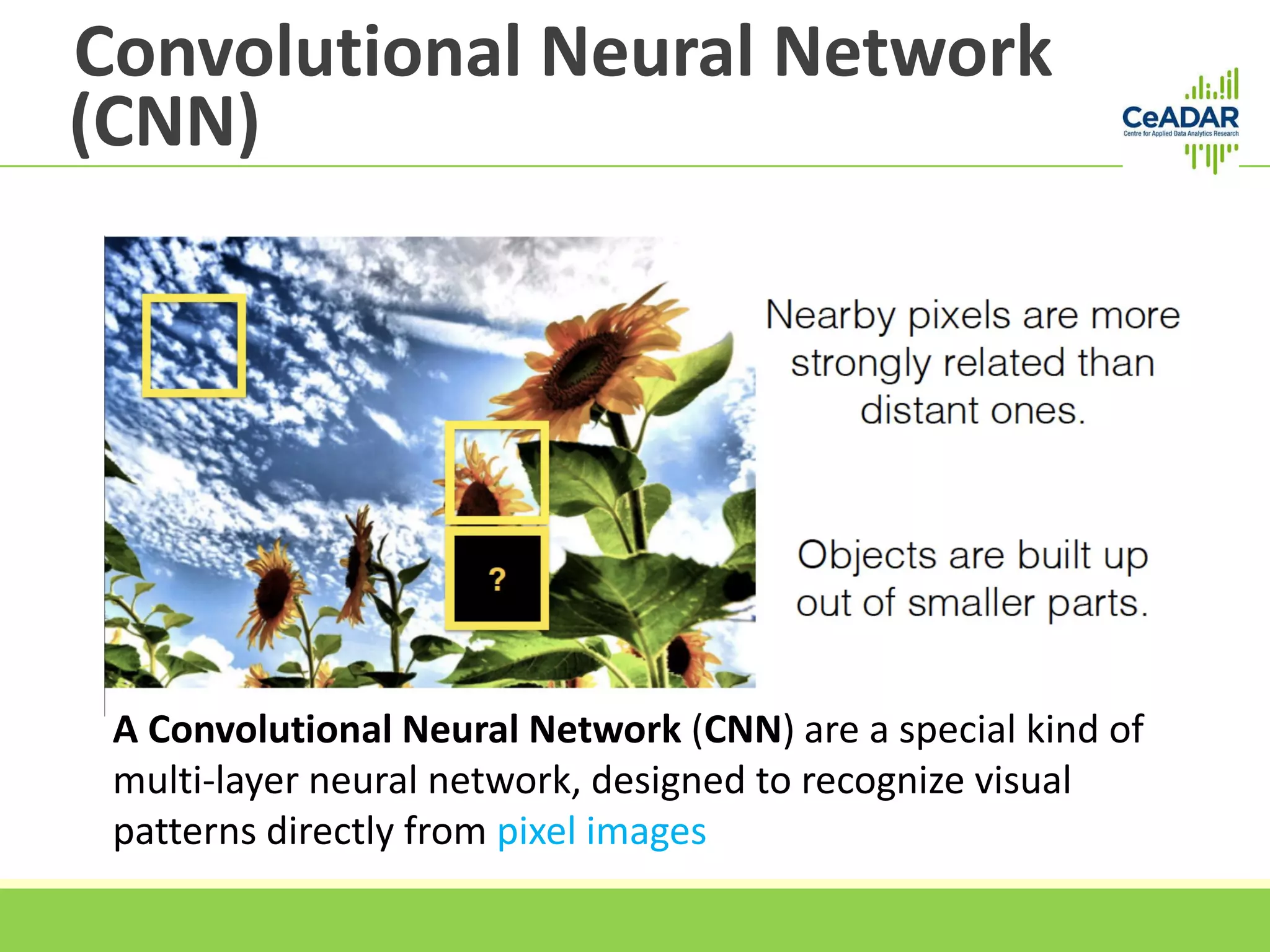 Convolutional Neural Network (CNN)

CeADAR
Centre for Applied Data Analytics Research

?

Nearby pixels are more strongly related than distant ones.

Objects are built up out of smaller parts.

A Convolutional Neural Network (CNN) are a special kind of multi-layer neural network, designed to recognize visual patterns directly from pixel images